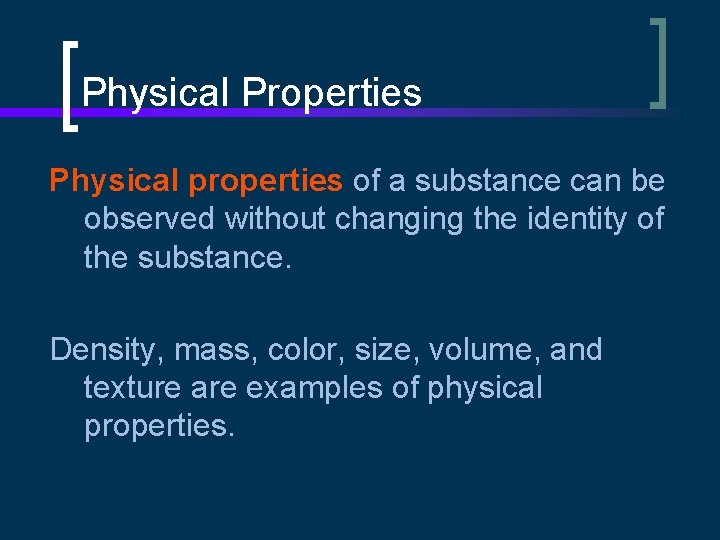 Physical Properties

Physical properties of a substance can be observed without changing the identity of the substance.

Density, mass, color, size, volume, and texture are examples of physical properties.